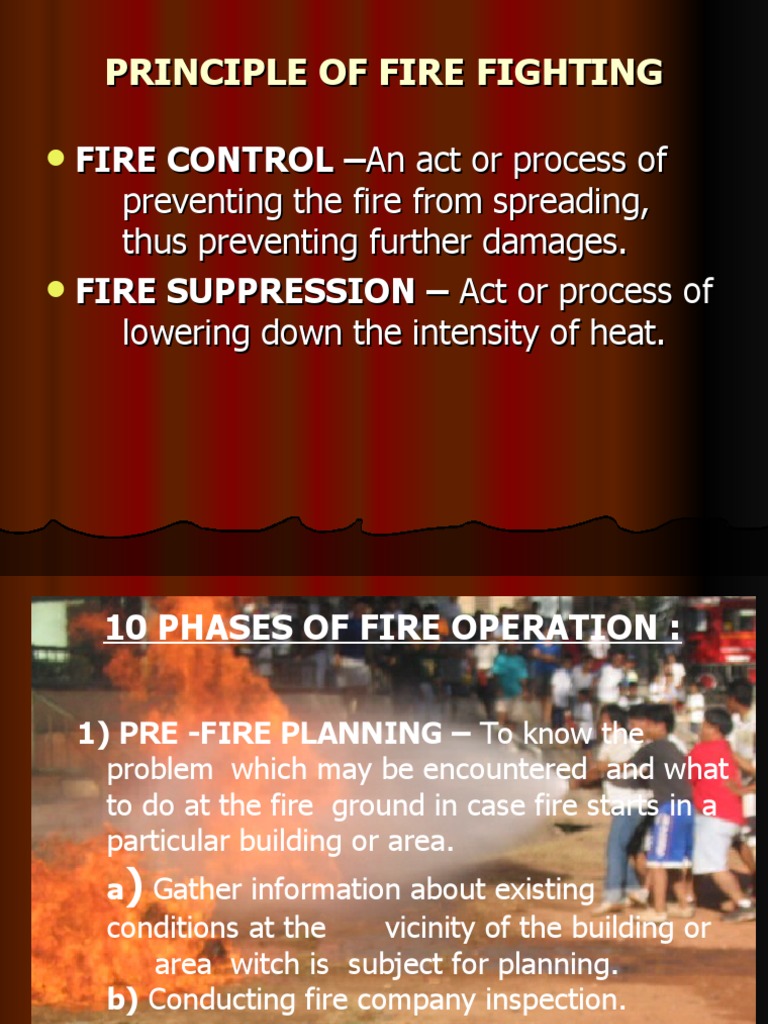 PRINCIPLE OF FIRE FIGHTING

• FIRE CONTROL –An act or process of preventing the fire from spreading, thus preventing further damages.

• FIRE SUPPRESSION – Act or process of lowering down the intensity of heat.

10 PHASES OF FIRE OPERATION :

1) PRE -FIRE PLANNING – To know the problem which may be encountered and what to do at the fire ground in case fire starts in a particular building or area.

a) Gather information about existing conditions at the vicinity of the building or area witch is subject for planning.

b) Conducting fire company inspection.